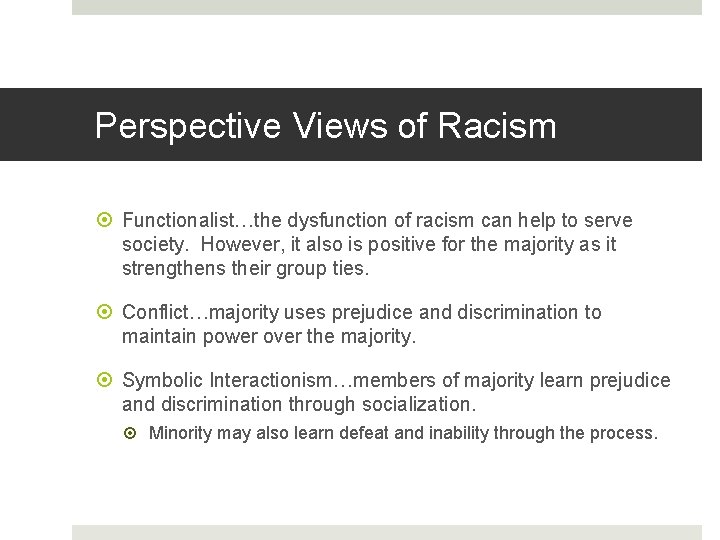 Perspective Views of Racism

Functionalist…the dysfunction of racism can help to serve society. However, it also is positive for the majority as it strengthens their group ties.

Conflict…majority uses prejudice and discrimination to maintain power over the majority.

Symbolic Interactionism…members of majority learn prejudice and discrimination through socialization.

Minority may also learn defeat and inability through the process.